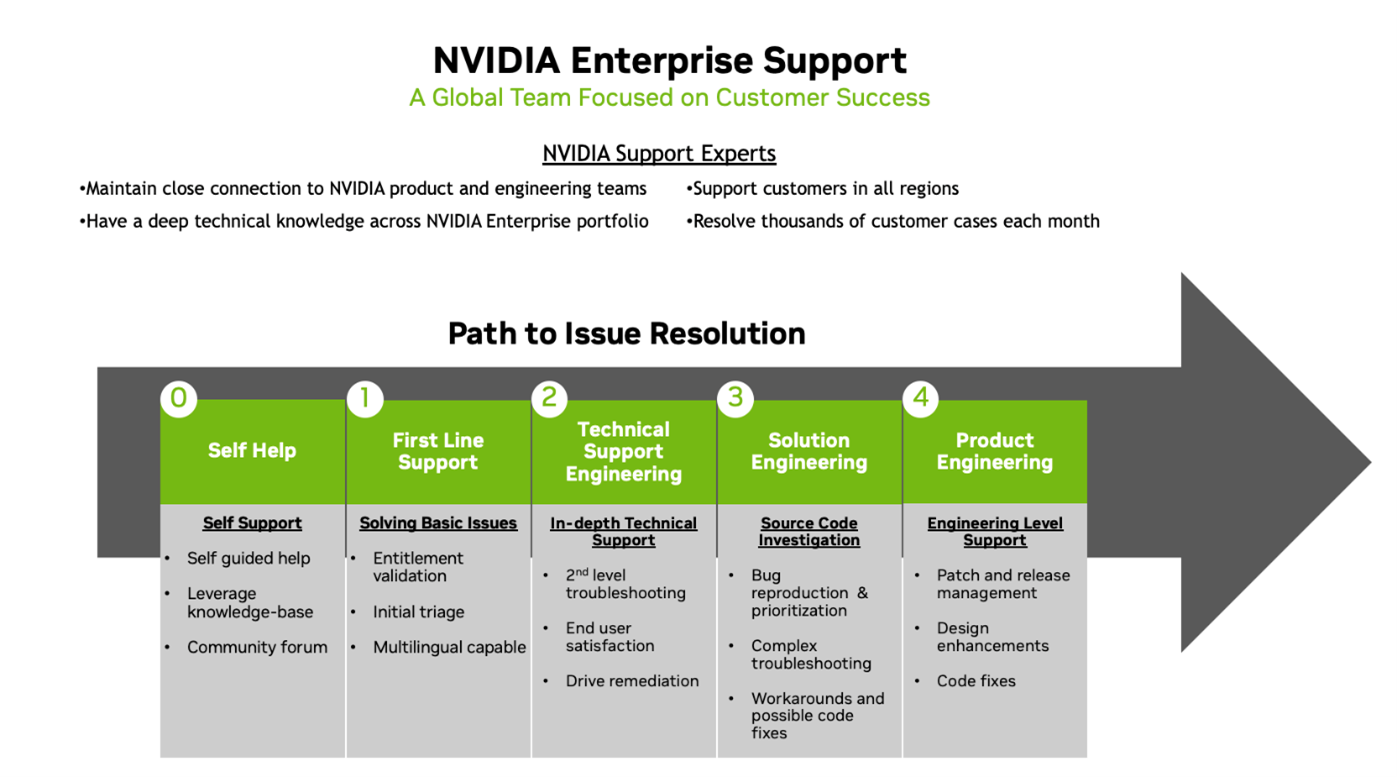 NVIDIA Enterprise Support
A Global Team Focused on Customer Success

NVIDIA Support Experts
•Maintain close connection to NVIDIA product and engineering teams
•Have a deep technical knowledge across NVIDIA Enterprise portfolio
•Support customers in all regions
•Resolve thousands of customer cases each month

Path to Issue Resolution

0
Self Help
Self Support
• Self guided help
• Leverage knowledge-base
• Community forum

1
First Line Support
Solving Basic Issues
• Entitlement validation
• Initial triage
• Multilingual capable

2
Technical Support Engineering
In-depth Technical Support
• $2^{nd}$ level troubleshooting
• End user satisfaction
• Drive remediation

3
Solution Engineering
Source Code Investigation
• Bug reproduction & prioritization
• Complex troubleshooting
• Workarounds and possible code fixes

4
Product Engineering
Engineering Level Support
• Patch and release management
• Design enhancements
• Code fixes